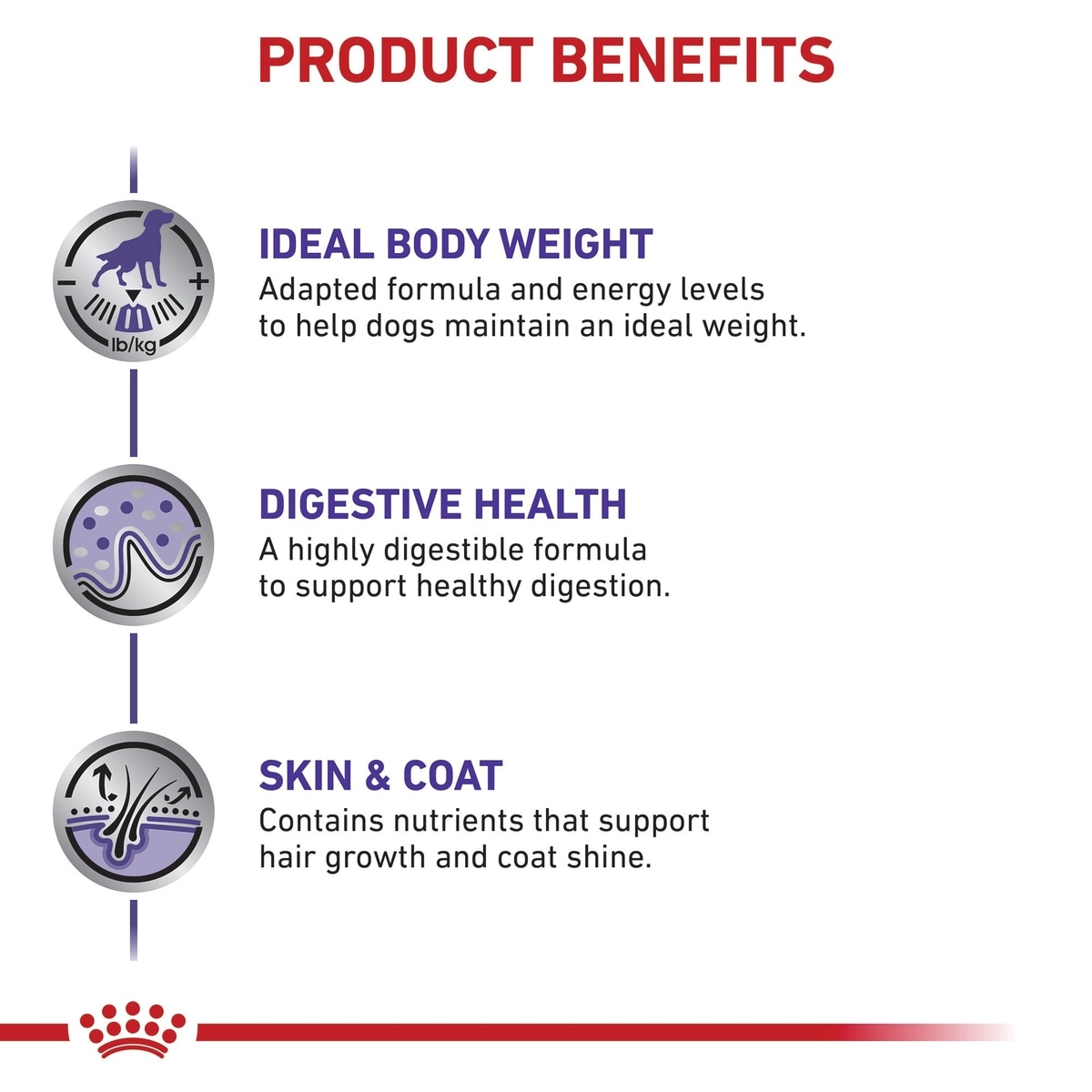 PRODUCT BENEFITS

− + lb/kg

IDEAL BODY WEIGHT
Adapted formula and energy levels to help dogs maintain an ideal weight.

DIGESTIVE HEALTH
A highly digestible formula to support healthy digestion.

SKIN & COAT
Contains nutrients that support hair growth and coat shine.